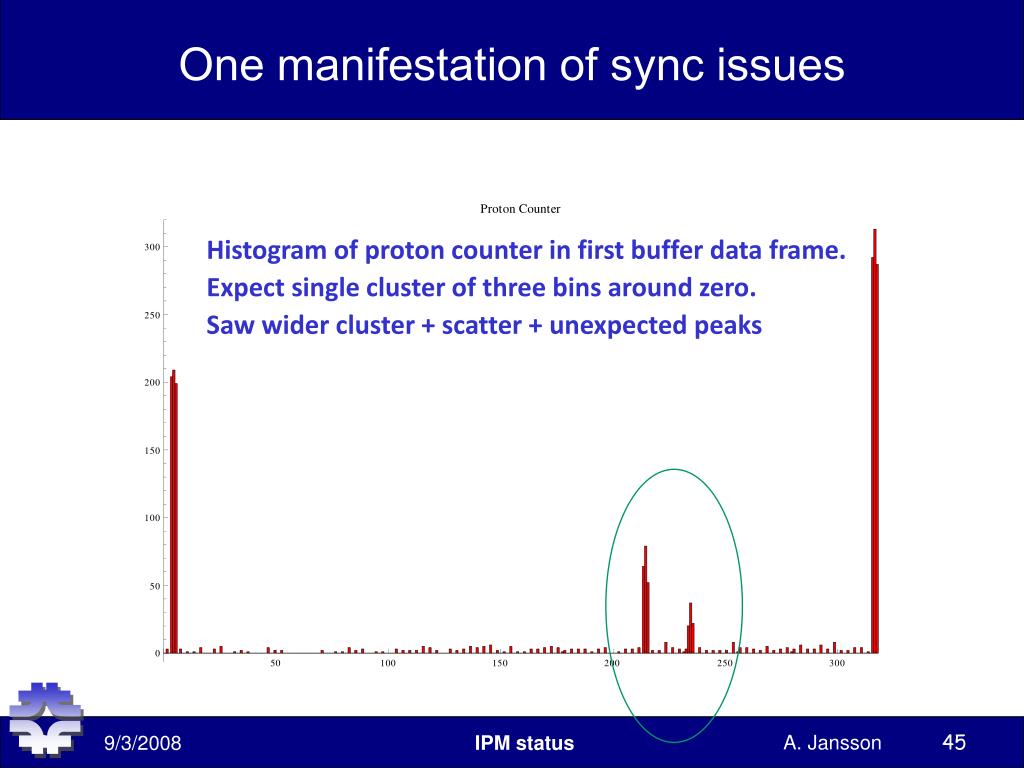 One manifestation of sync issues

Proton Counter

Histogram of proton counter in first buffer data frame.
Expect single cluster of three bins around zero.
Saw wider cluster + scatter + unexpected peaks

300
250
200
150
100
50
0

50 100 150 200 250 300

9/3/2008 IPM status A. Jansson 45